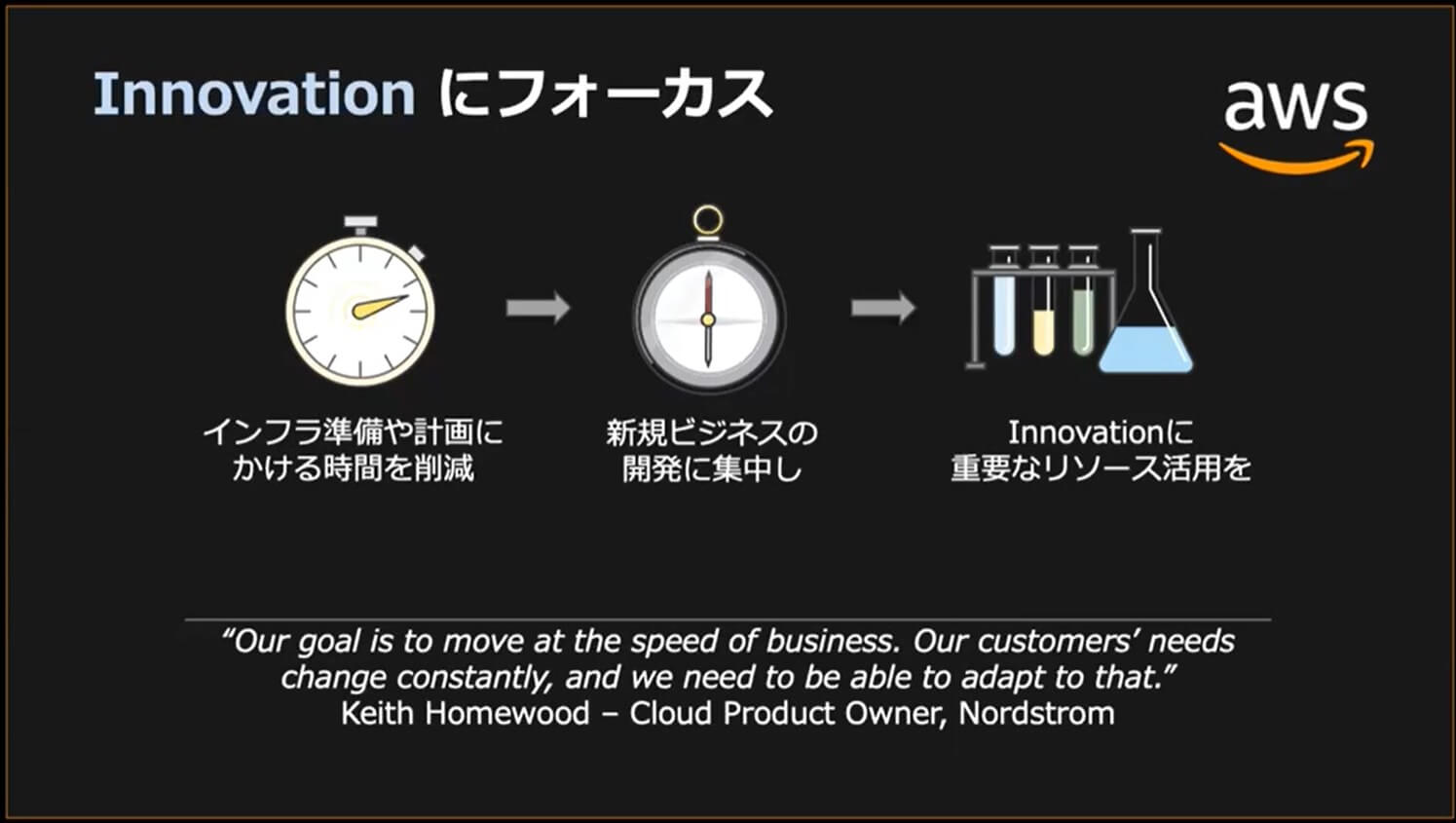 Innovation にフォーカス

aws

インフラ準備や計画にかける時間を削減

新規ビジネスの開発に集中し

Innovationに重要なリソース活用を

“Our goal is to move at the speed of business. Our customers’ needs change constantly, and we need to be able to adapt to that.”
Keith Homewood – Cloud Product Owner, Nordstrom